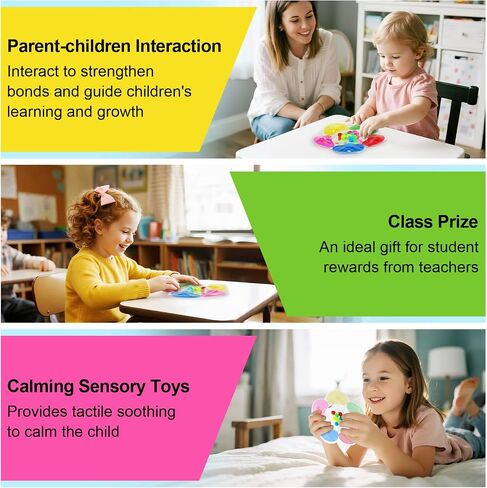 Parent-children Interaction
Interact to strengthen bonds and guide children's learning and growth

Class Prize
An ideal gift for student rewards from teachers

Calming Sensory Toys
Provides tactile soothing to calm the child